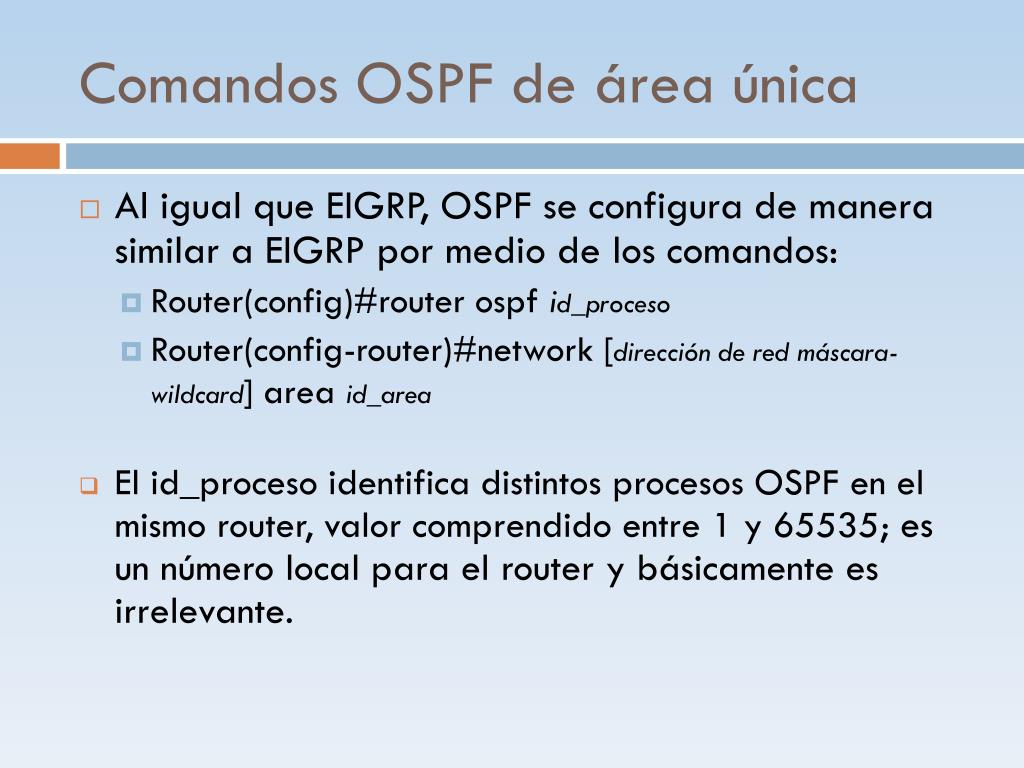 Comandos OSPF de área única

Al igual que EIGRP, OSPF se configura de manera similar a EIGRP por medio de los comandos:

Router(config)#router ospf id_proceso

Router(config-router)#network [dirección de red máscara-wildcard] area id_area

El id_proceso identifica distintos procesos OSPF en el mismo router, valor comprendido entre 1 y 65535; es un número local para el router y básicamente es irrelevante.